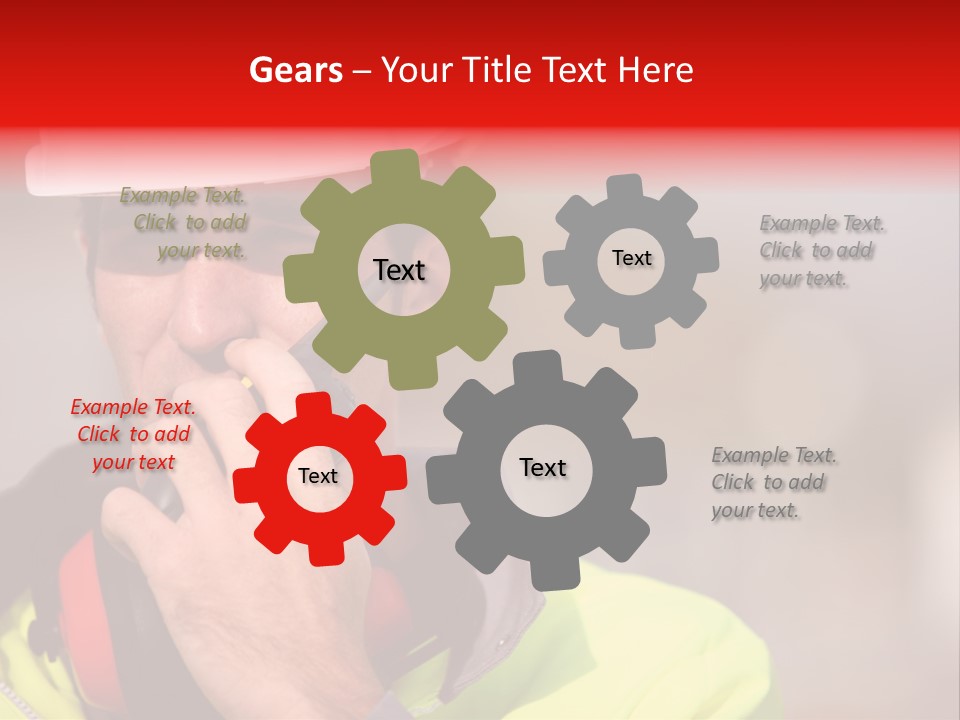 Gears – Your Title Text Here

Example Text. Click to add your text.

Text

Text

Example Text. Click to add your text.

Example Text. Click to add your text

Text

Text

Example Text. Click to add your text.